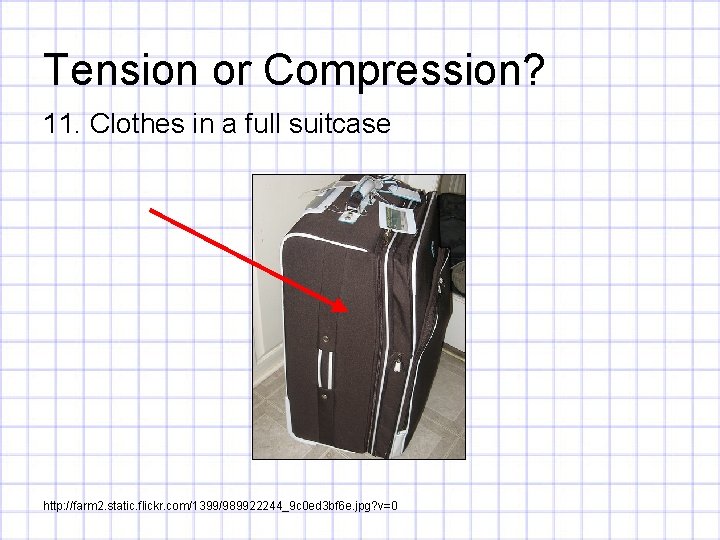 Tension or Compression?

11. Clothes in a full suitcase

http://farm2.static.flickr.com/1399/989922244_9c0ed3bf6e.jpg?v=0